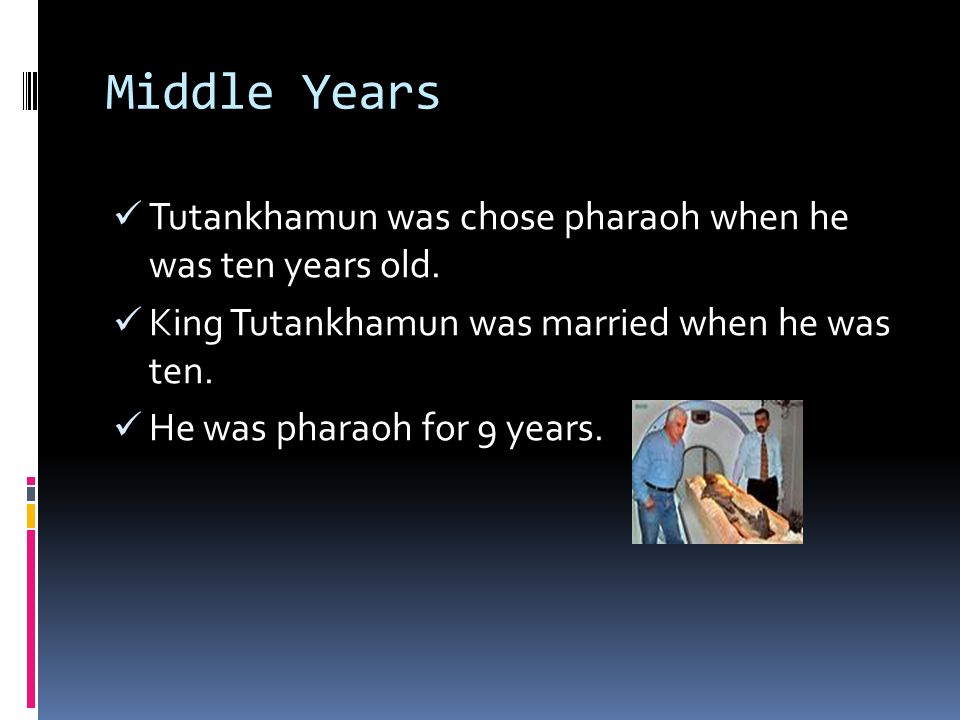 Middle Years

✓ Tutankhamun was chose pharaoh when he was ten years old.

✓ King Tutankhamun was married when he was ten.

✓ He was pharaoh for 9 years.